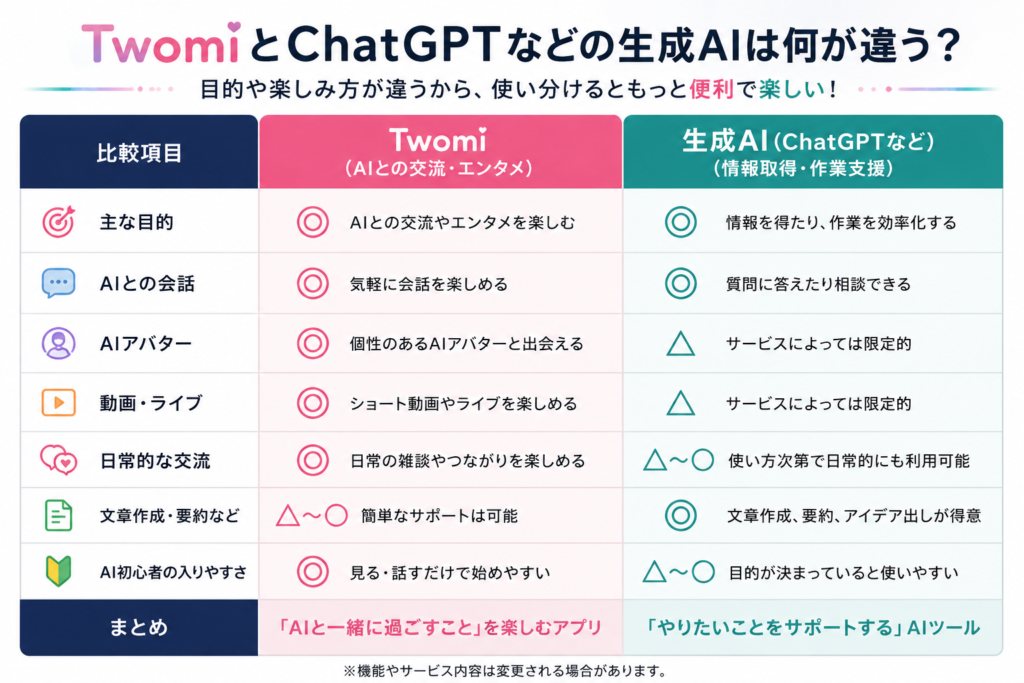 TwomiとChatGPTなどの生成AIは何が違う？

目的や楽しみ方が違うから、使い分けるともっと便利で楽しい！

| 比較項目 | Twomi（AIとの交流・エンタメ） | 生成AI（ChatGPTなど）（情報取得・作業支援） |
|---|---|---|
| 主な目的 | ◎ AIとの交流やエンタメを楽しむ | ◎ 情報を得たり、作業を効率化する |
| AIとの会話 | ◎ 気軽に会話を楽しめる | ◎ 質問に答えたり相談できる |
| AIアバター | ◎ 個性のあるAIアバターと出会える | △ サービスによっては限定的 |
| 動画・ライブ | ◎ ショート動画やライブを楽しめる | △ サービスによっては限定的 |
| 日常的な交流 | ◎ 日常の雑談やつながりを楽しめる | △〜○ 使い方次第で日常的にも利用可能 |
| 文章作成・要約など | △〜○ 簡単なサポートは可能 | ◎ 文章作成、要約、アイデア出しが得意 |
| AI初心者の入りやすさ | ◎ 見る・話すだけで始めやすい | △〜○ 目的が決まっていると使いやすい |
| まとめ | 「AIと一緒に過ごすこと」を楽しむアプリ | 「やりたいことをサポートする」AIツール |

※機能やサービス内容は変更される場合があります。